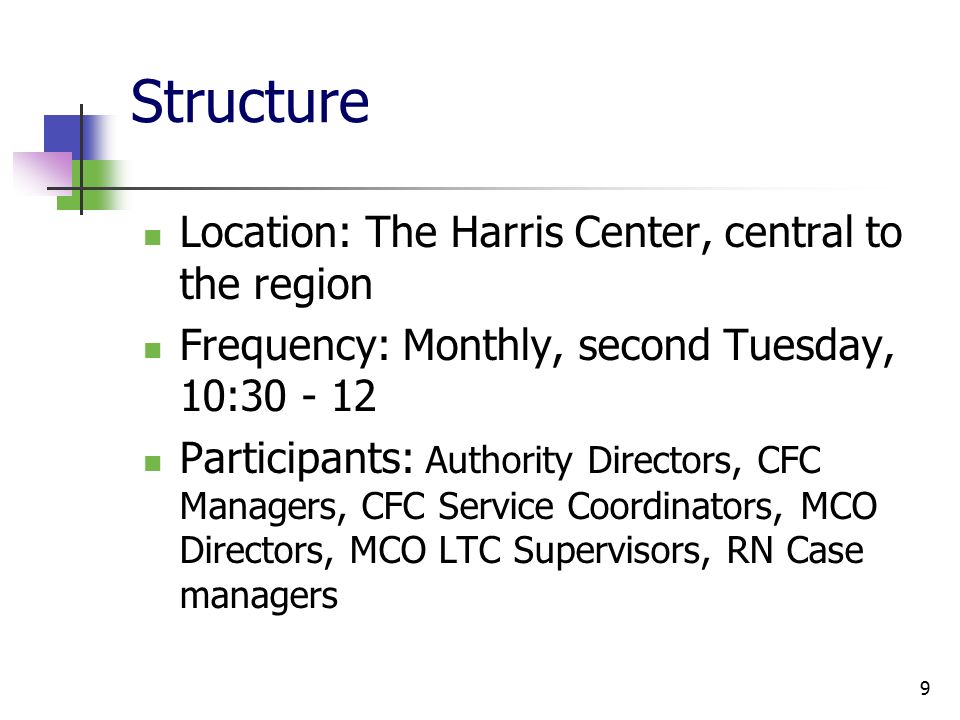 Structure

- Location: The Harris Center, central to the region
- Frequency: Monthly, second Tuesday, 10:30 - 12
- Participants: Authority Directors, CFC Managers, CFC Service Coordinators, MCO Directors, MCO LTC Supervisors, RN Case managers

9